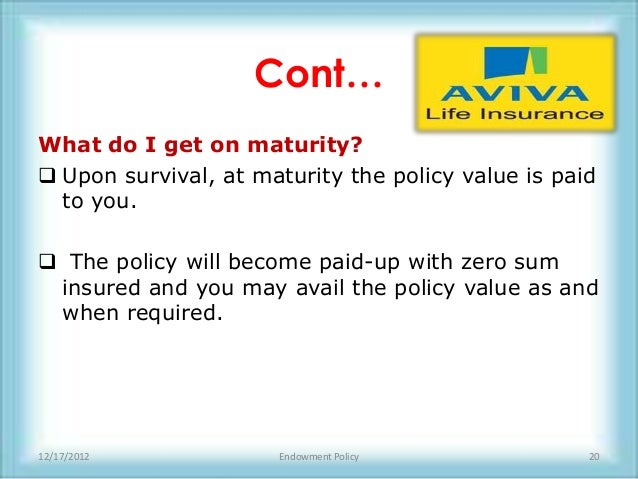 Cont…

AVIVA
Life Insurance

What do I get on maturity?

❑ Upon survival, at maturity the policy value is paid to you.

❑ The policy will become paid-up with zero sum insured and you may avail the policy value as and when required.

12/17/2012

Endowment Policy

20